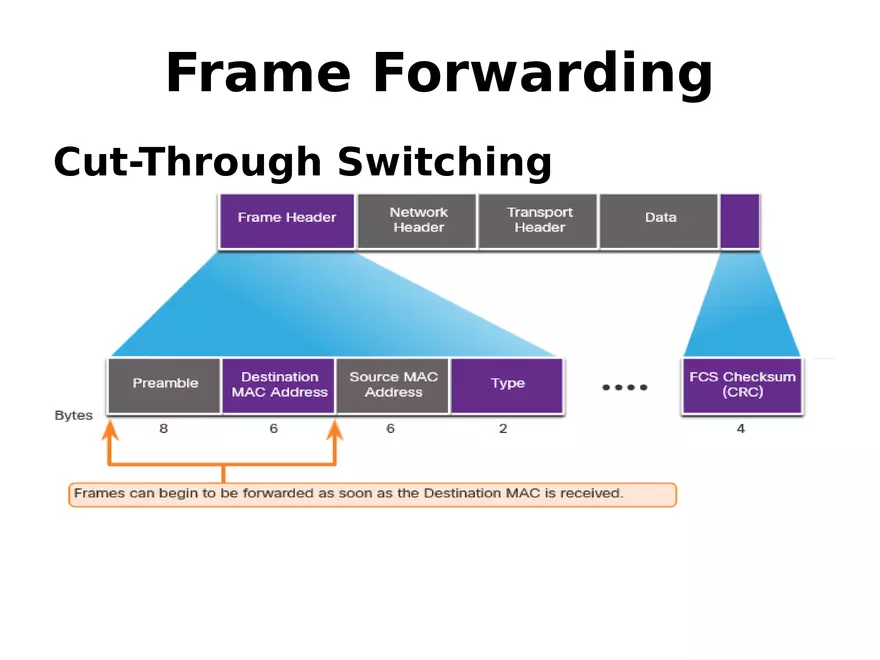 Frame Forwarding

Cut-Through Switching

Frame Header
Network Header
Transport Header
Data

Preamble
Destination MAC Address
Source MAC Address
Type
....
FCS Checksum (CRC)

Bytes
8
6
6
2
4

Frames can begin to be forwarded as soon as the Destination MAC is received.